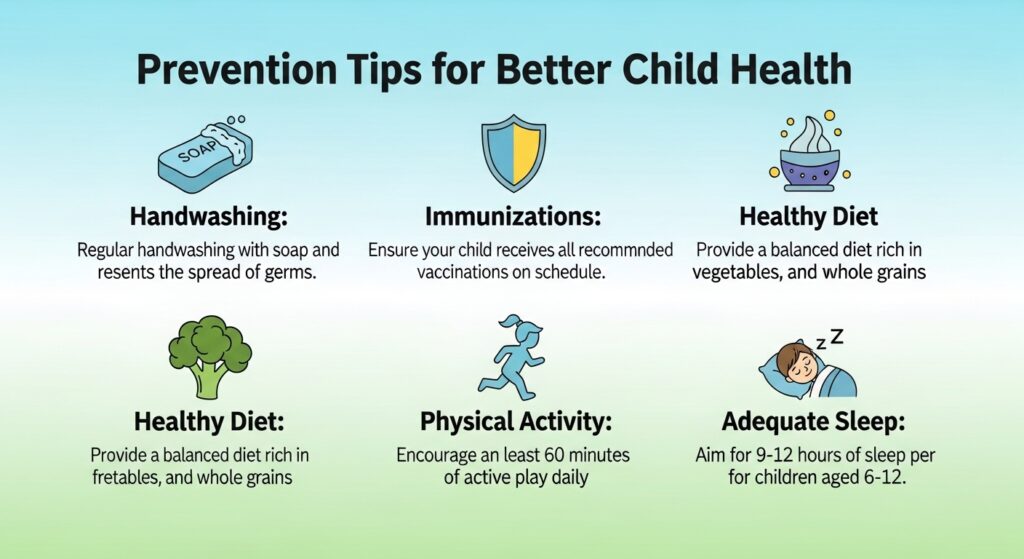 Prevention Tips for Better Child Health

SOAP

Handwashing:

Regular handwashing with soap and resents the spread of germs.

Immunizations:

Ensure your child receives all recommnded vaccinations on schedule.

Healthy Diet

Provide a balanced diet rich in vegetables, and whole grains

Healthy Diet:

Provide a balanced diet rich in fretables, and whole grains

Physical Activity:

Encourage an least 60 minutes of active play daily

z Z

Adequate Sleep:

Aim for 9-12 hours of sleep per for children aged 6-12.